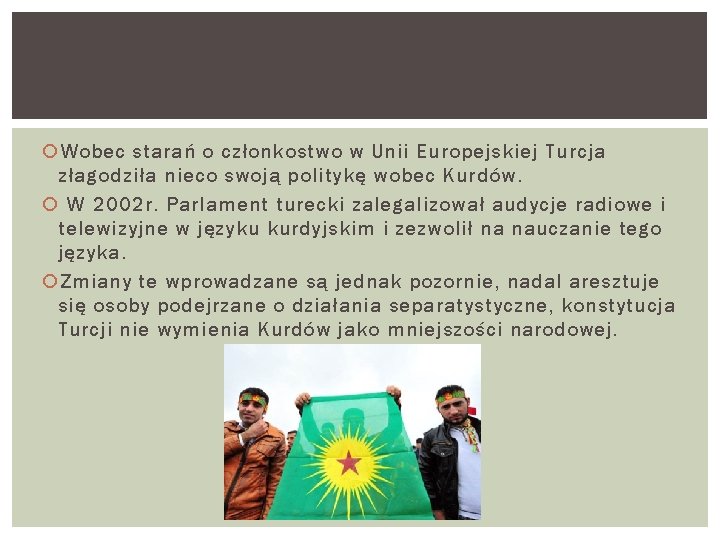 Wobec starań o członkostwo w Unii Europejskiej Turcja złagodziła nieco swoją politykę wobec Kurdów.

W 2002r. Parlament turecki zalegalizował audycje radiowe i telewizyjne w języku kurdyjskim i zezwolił na nauczanie tego języka.

Zmiany te wprowadzane są jednak pozornie, nadal aresztuje się osoby podejrzane o działania separatystyczne, konstytucja Turcji nie wymienia Kurdów jako mniejszości narodowej.